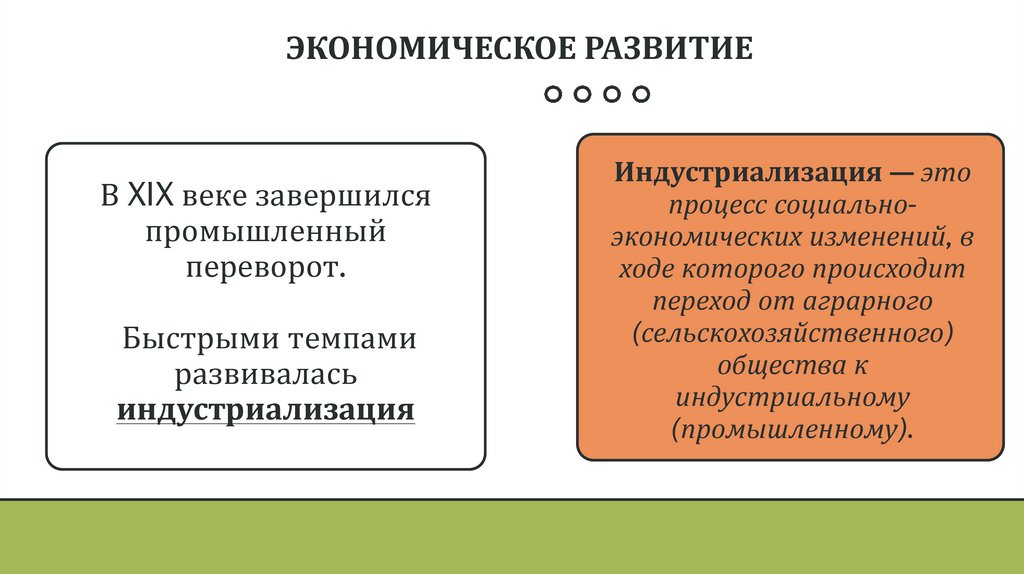 ЭКОНОМИЧЕСКОЕ РАЗВИТИЕ

В XIX веке завершился промышленный переворот.

Быстрыми темпами развивалась индустриализация

Индустриализация — это процесс социально-экономических изменений, в ходе которого происходит переход от аграрного (сельскохозяйственного) общества к индустриальному (промышленному).